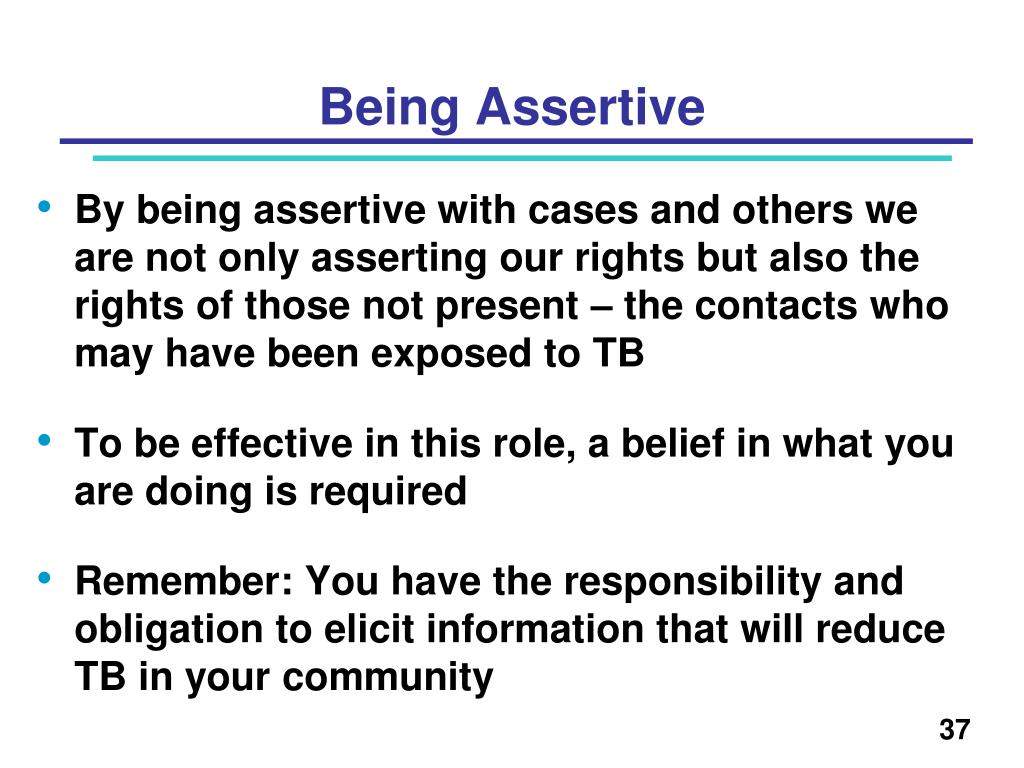 Being Assertive

• By being assertive with cases and others we are not only asserting our rights but also the rights of those not present – the contacts who may have been exposed to TB

• To be effective in this role, a belief in what you are doing is required

• Remember: You have the responsibility and obligation to elicit information that will reduce TB in your community

37